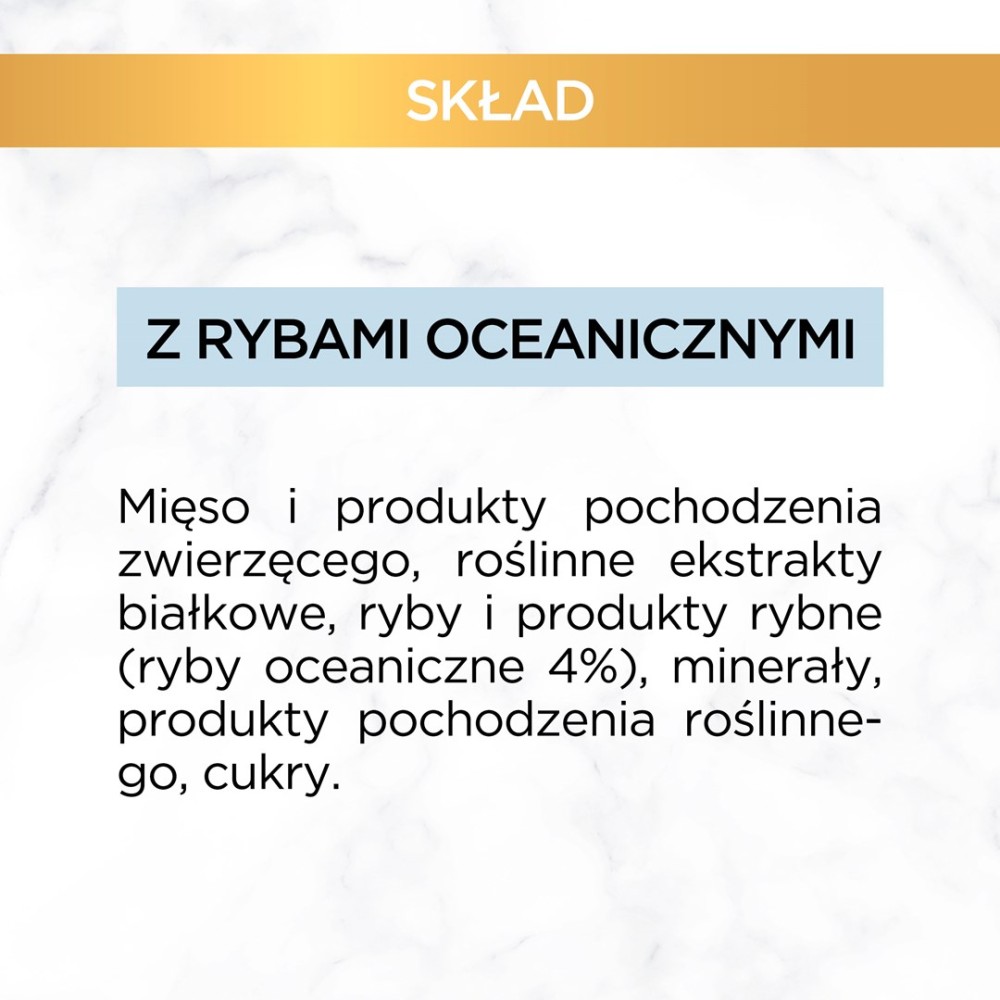 SKŁAD

Z RYBAMI OCEANICZNYMI

Mięso i produkty pochodzenia zwierzęcego, roślinne ekstrakty białkowe, ryby i produkty rybne (ryby oceaniczne 4%), minerały, produkty pochodzenia roślinnego, cukry.